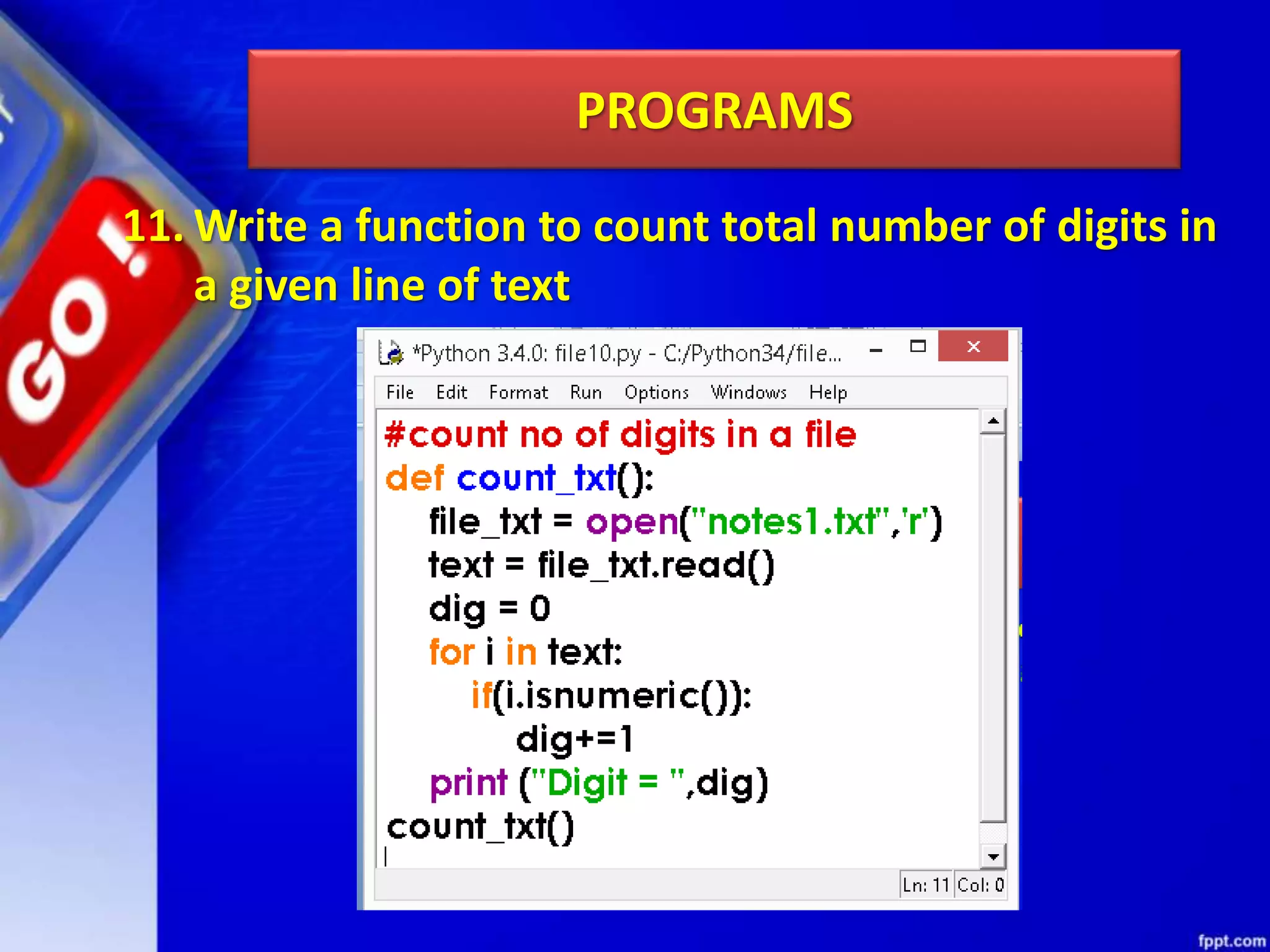 GO !

PROGRAMS

11. Write a function to count total number of digits in a given line of text

*Python 3.4.0: file10.py - C:/Python34/file...

File Edit Format Run Options Windows Help

#count no of digits in a file
def count_txt():
    file_txt = open("notes1.txt",'r')
    text = file_txt.read()
    dig = 0
    for i in text:
        if(i.isnumeric()):
            dig+=1
    print ("Digit = ",dig)
count_txt()

Ln: 11 Col: 0

fppt.com